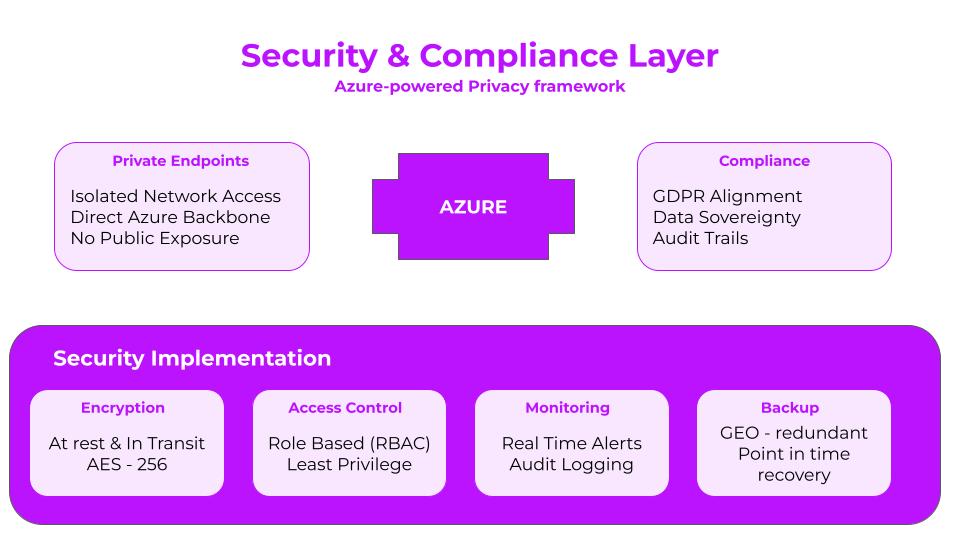 Security & Compliance Layer
Azure-powered Privacy framework

Private Endpoints
Isolated Network Access
Direct Azure Backbone
No Public Exposure

AZURE

Compliance
GDPR Alignment
Data Sovereignty
Audit Trails

Security Implementation

Encryption
At rest & In Transit
AES - 256

Access Control
Role Based (RBAC)
Least Privilege

Monitoring
Real Time Alerts
Audit Logging

Backup
GEO - redundant
Point in time
recovery